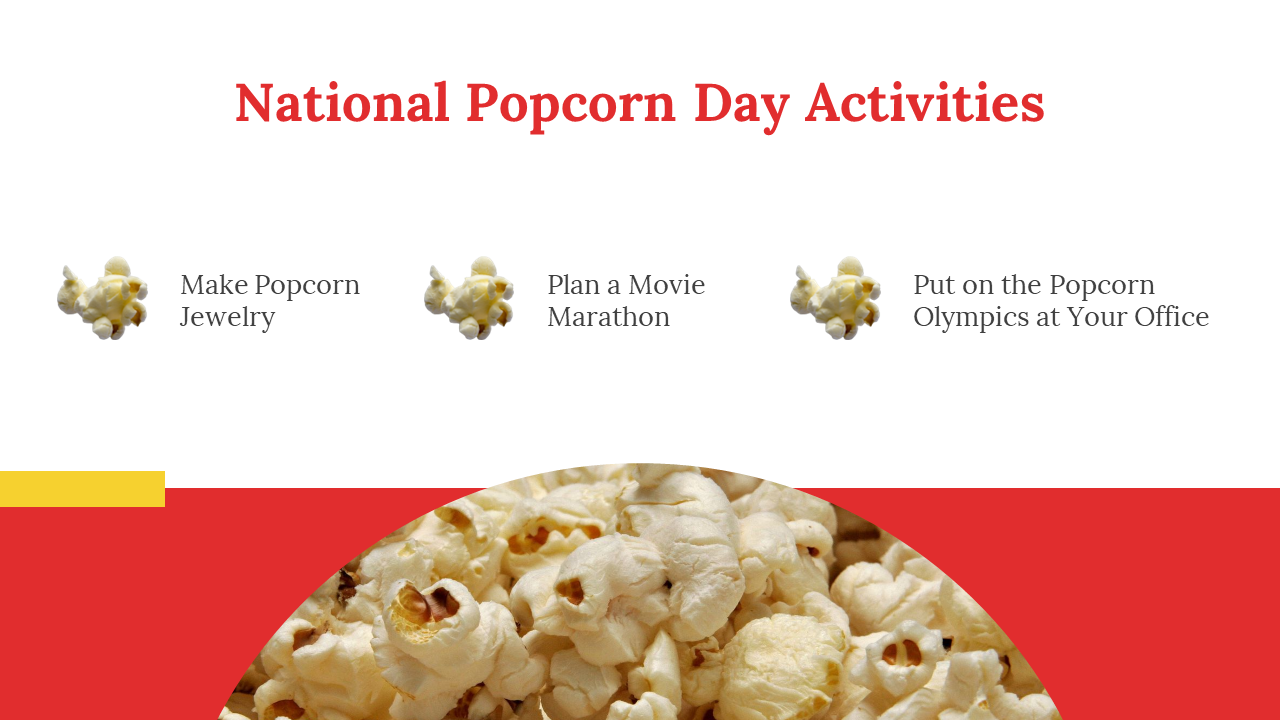 National Popcorn Day Activities

Make Popcorn Jewelry

Plan a Movie Marathon

Put on the Popcorn Olympics at Your Office